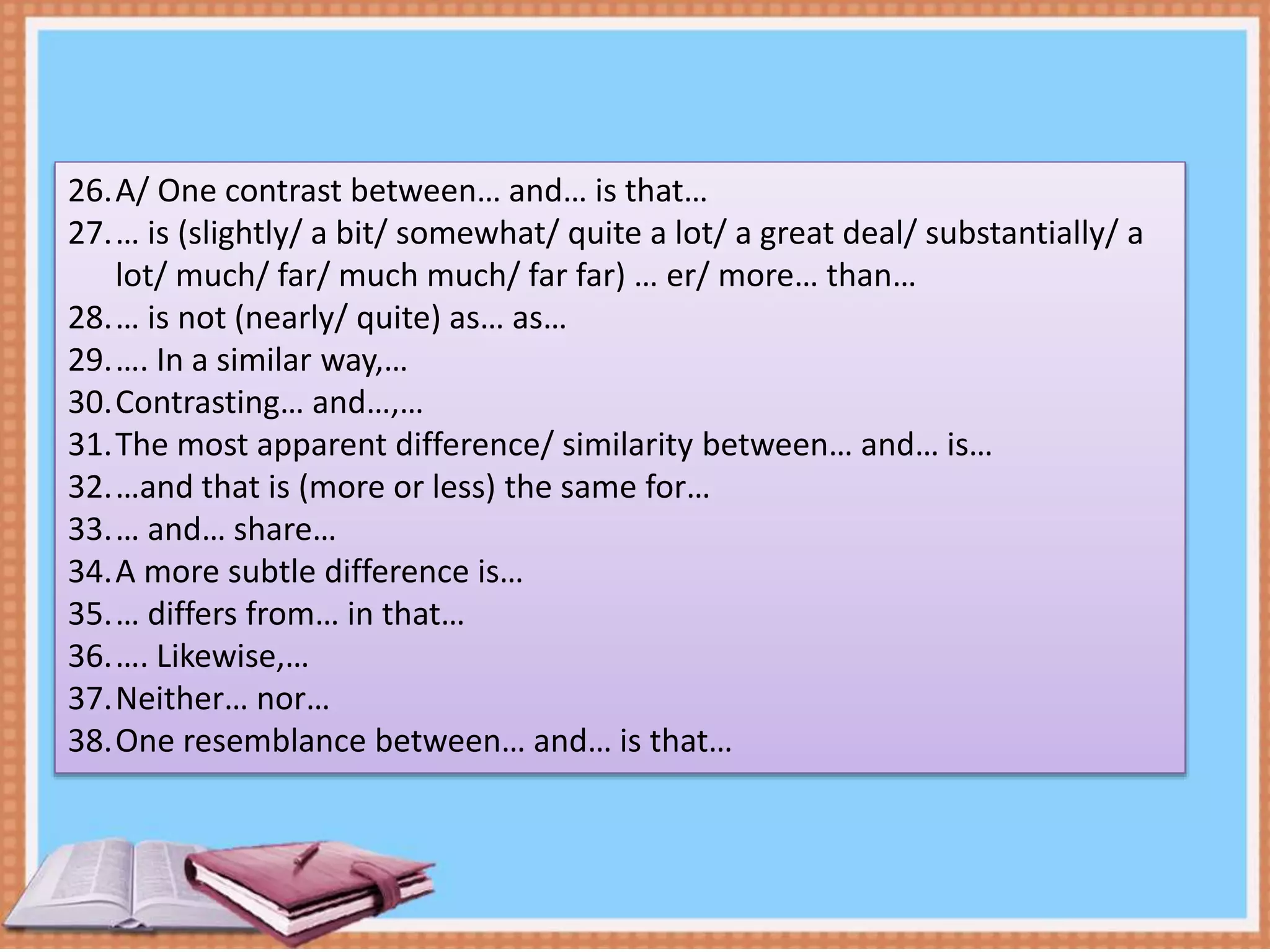 26. A/ One contrast between… and… is that…
27. … is (slightly/ a bit/ somewhat/ quite a lot/ a great deal/ substantially/ a lot/ much/ far/ much much/ far far) … er/ more… than…
28. … is not (nearly/ quite) as… as…
29. …. In a similar way,…
30. Contrasting… and…,…
31. The most apparent difference/ similarity between… and… is…
32. …and that is (more or less) the same for…
33. … and… share…
34. A more subtle difference is…
35. … differs from… in that…
36. …. Likewise,…
37. Neither… nor…
38. One resemblance between… and… is that…